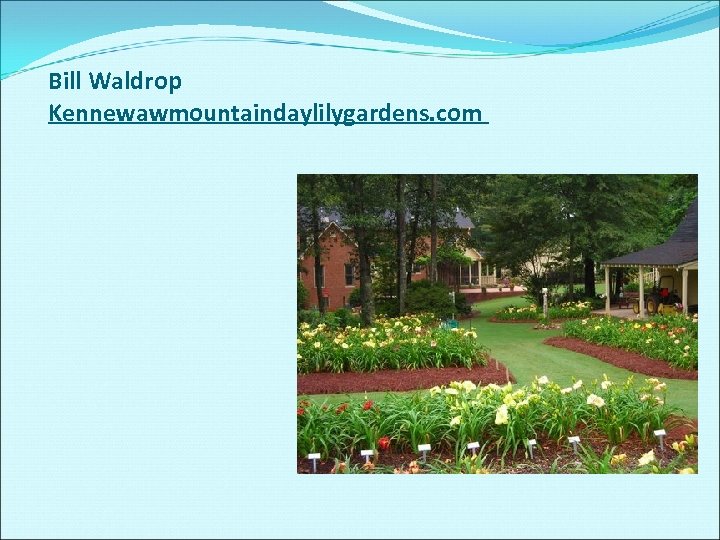 Bill Waldrop
Kennewawmountaindaylilygardens.com